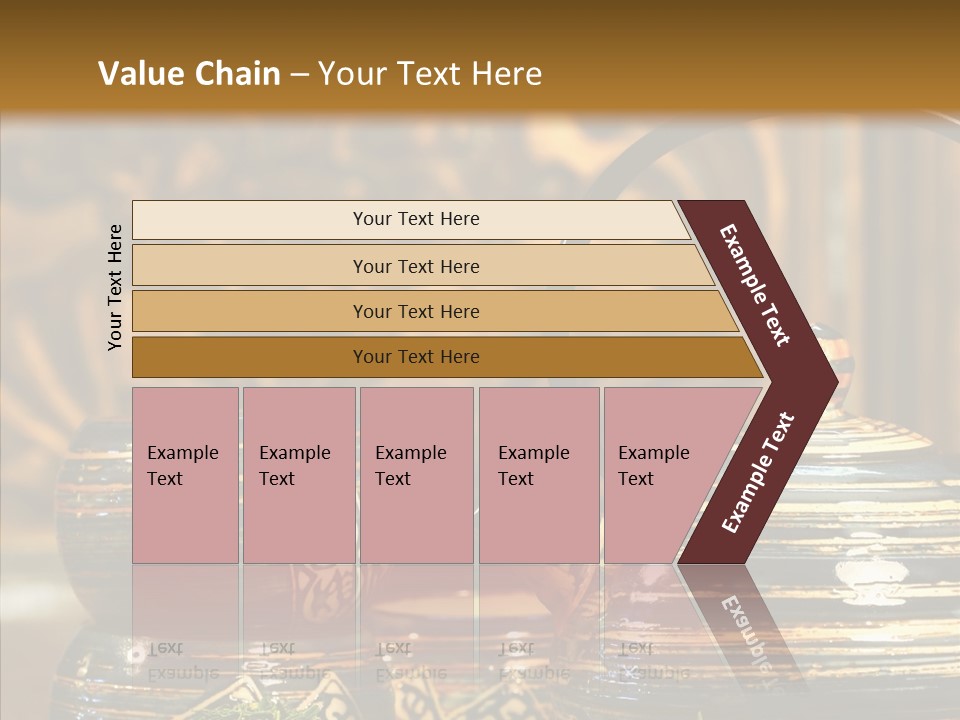 Value Chain – Your Text Here

Your Text Here

Your Text Here

Your Text Here

Your Text Here

Your Text Here

Example Text

Example Text

Example Text

Example Text

Example Text

Example Text

Example Text